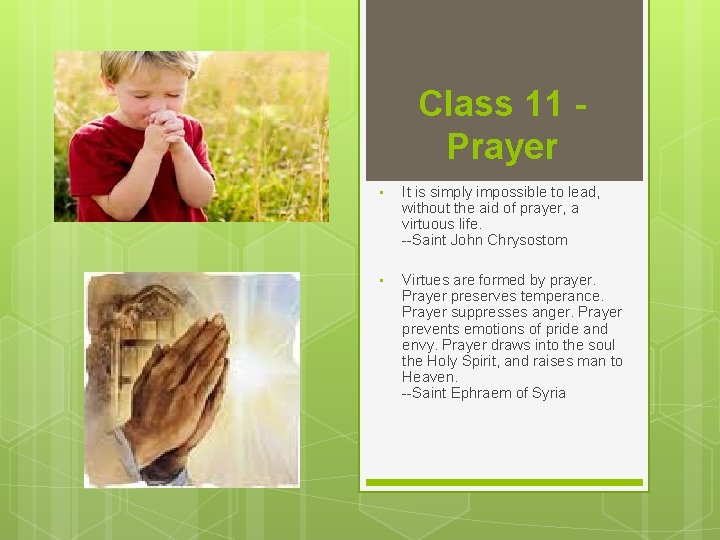 Class 11 - Prayer

• It is simply impossible to lead, without the aid of prayer, a virtuous life.
--Saint John Chrysostom

• Virtues are formed by prayer. Prayer preserves temperance. Prayer suppresses anger. Prayer prevents emotions of pride and envy. Prayer draws into the soul the Holy Spirit, and raises man to Heaven.
--Saint Ephraem of Syria